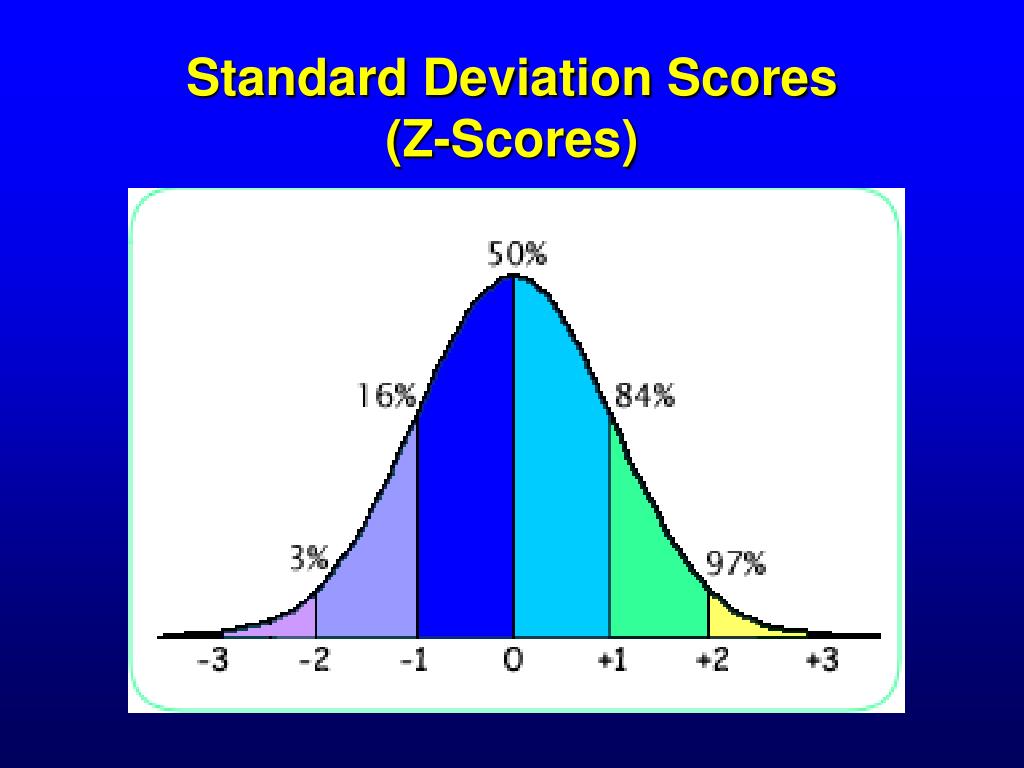 Standard Deviation Scores
(Z-Scores)

50%

16%

84%

3%

97%

-3 -2 -1 0 +1 +2 +3